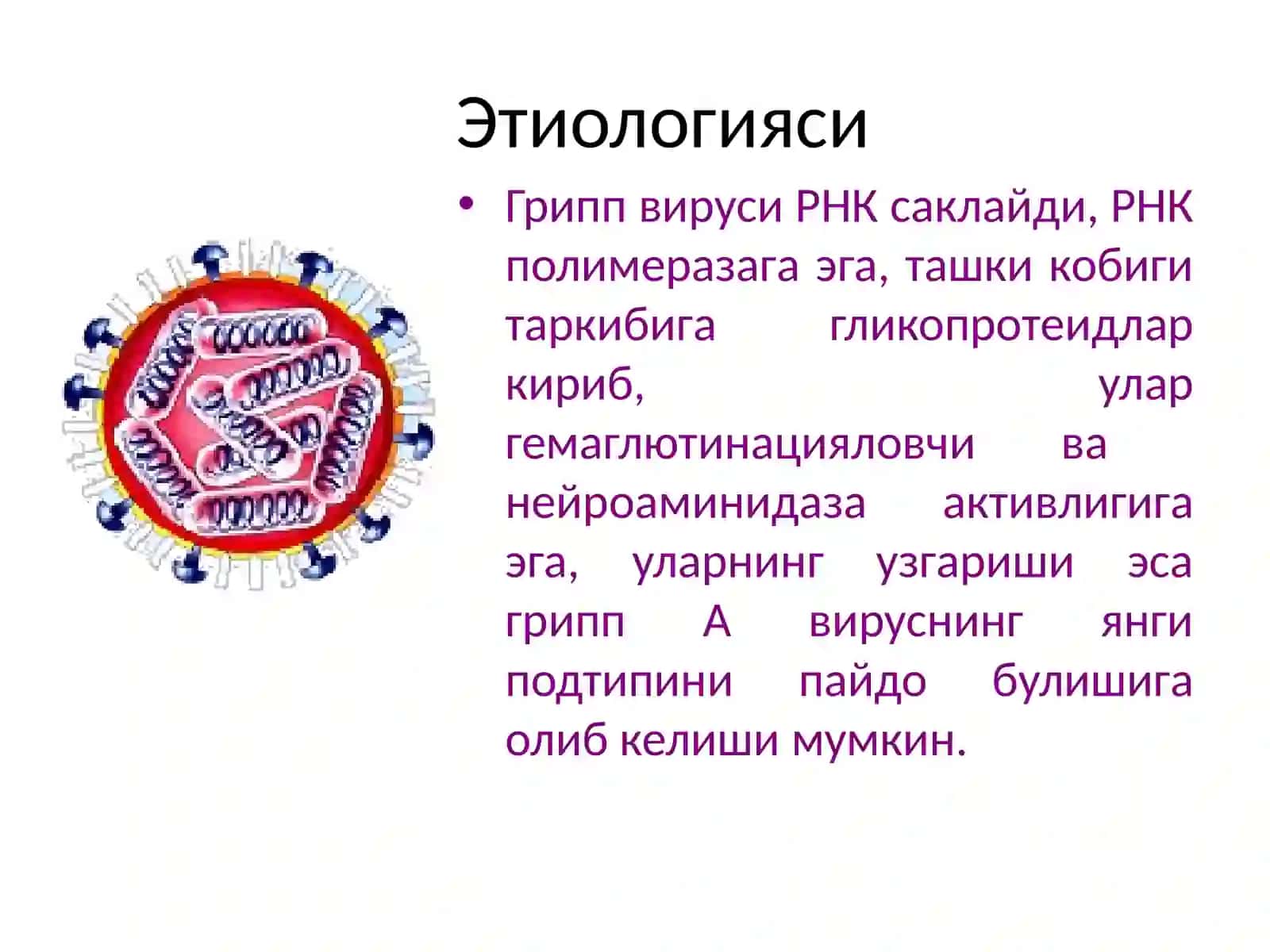 Этиологияси

• Грипп вируси РНК саклайди, РНК полимеразага эга, ташки кобиги таркибига гликопротеидлар кириб, улар гемаглютинацияловчи ва нейроаминидаза активлигига эга, уларнинг узгариши эса грипп А вируснинг янги подтипини пайдо булишига олиб келиши мумкин.